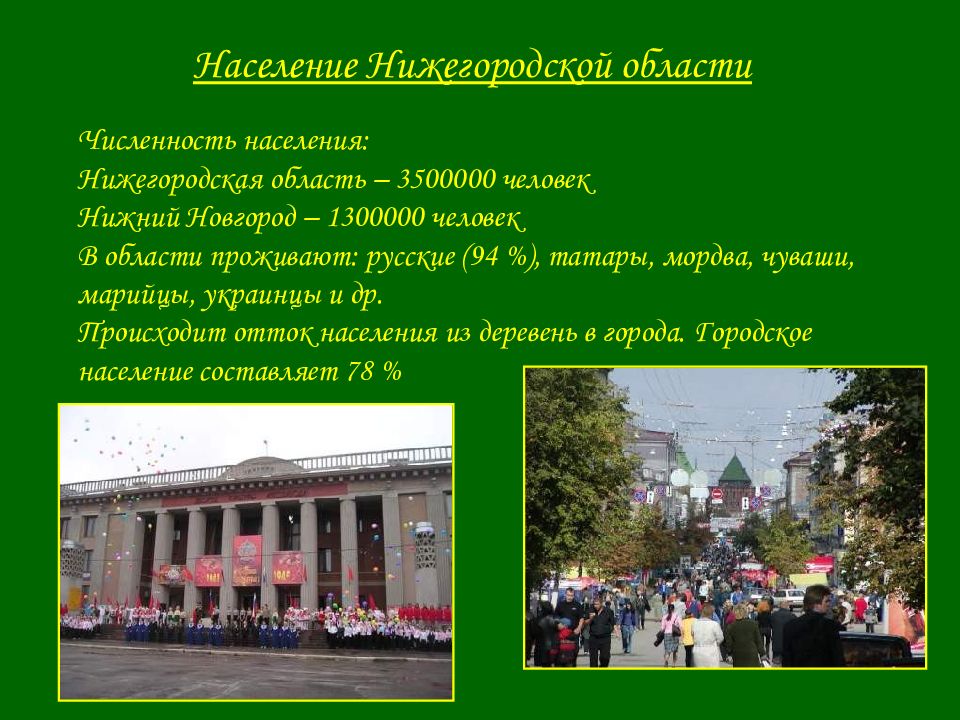 Население Нижегородской области

Численность населения:
Нижегородская область – 3500000 человек
Нижний Новгород – 1300000 человек
В области проживают: русские (94 %), татары, мордва, чуваши, марийцы, украинцы и др.
Происходит отток населения из деревень в города. Городское население составляет 78 %